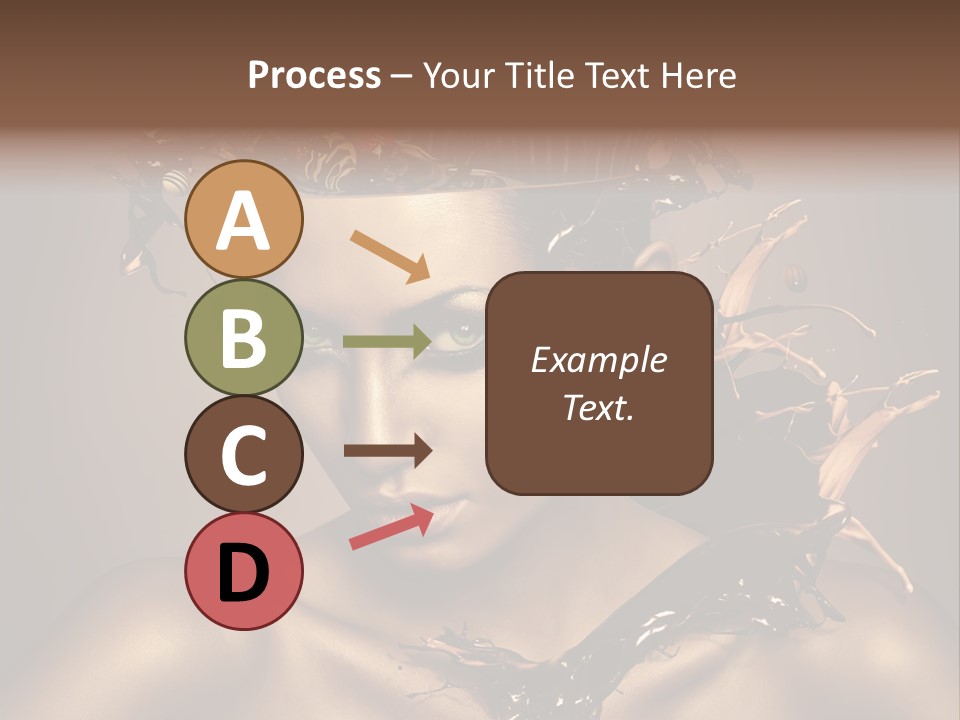 Process – Your Title Text Here

A

B

C

D

Example Text.